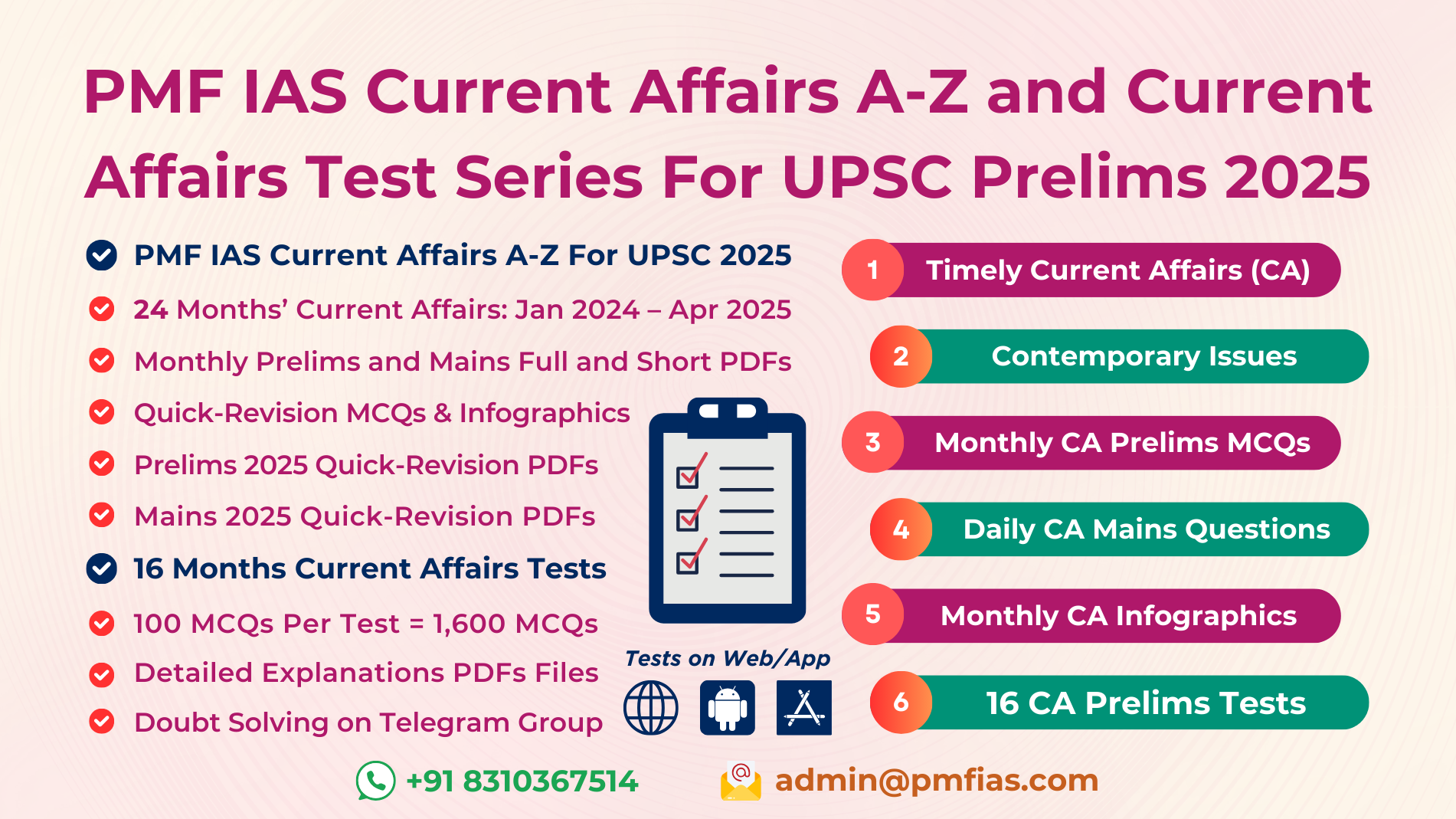 PMF IAS Current Affairs A-Z and Current Affairs Test Series For UPSC Prelims 2025

PMF IAS Current Affairs A-Z For UPSC 2025
24 Months' Current Affairs: Jan 2024 – Apr 2025
Monthly Prelims and Mains Full and Short PDFs
Quick-Revision MCQs & Infographics
Prelims 2025 Quick-Revision PDFs
Mains 2025 Quick-Revision PDFs
16 Months Current Affairs Tests
100 MCQs Per Test = 1,600 MCQs
Detailed Explanations PDFs Files
Doubt Solving on Telegram Group

Tests on Web/App

1 Timely Current Affairs (CA)
2 Contemporary Issues
3 Monthly CA Prelims MCQs
4 Daily CA Mains Questions
5 Monthly CA Infographics
6 16 CA Prelims Tests

+91 8310367514
admin@pmfias.com